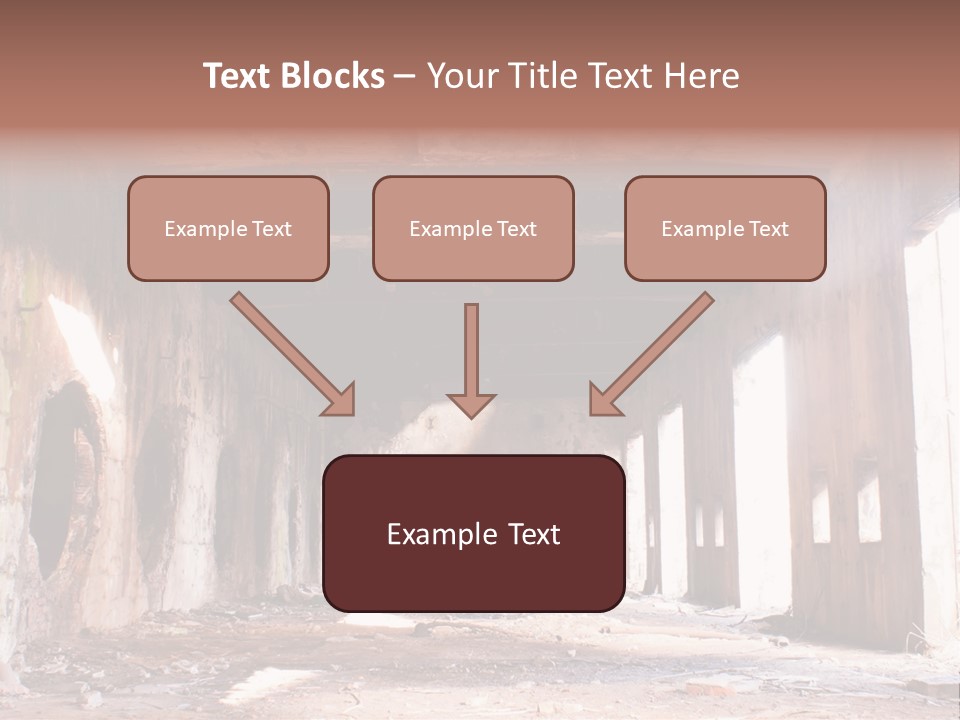 Text Blocks – Your Title Text Here

Example Text

Example Text

Example Text

Example Text